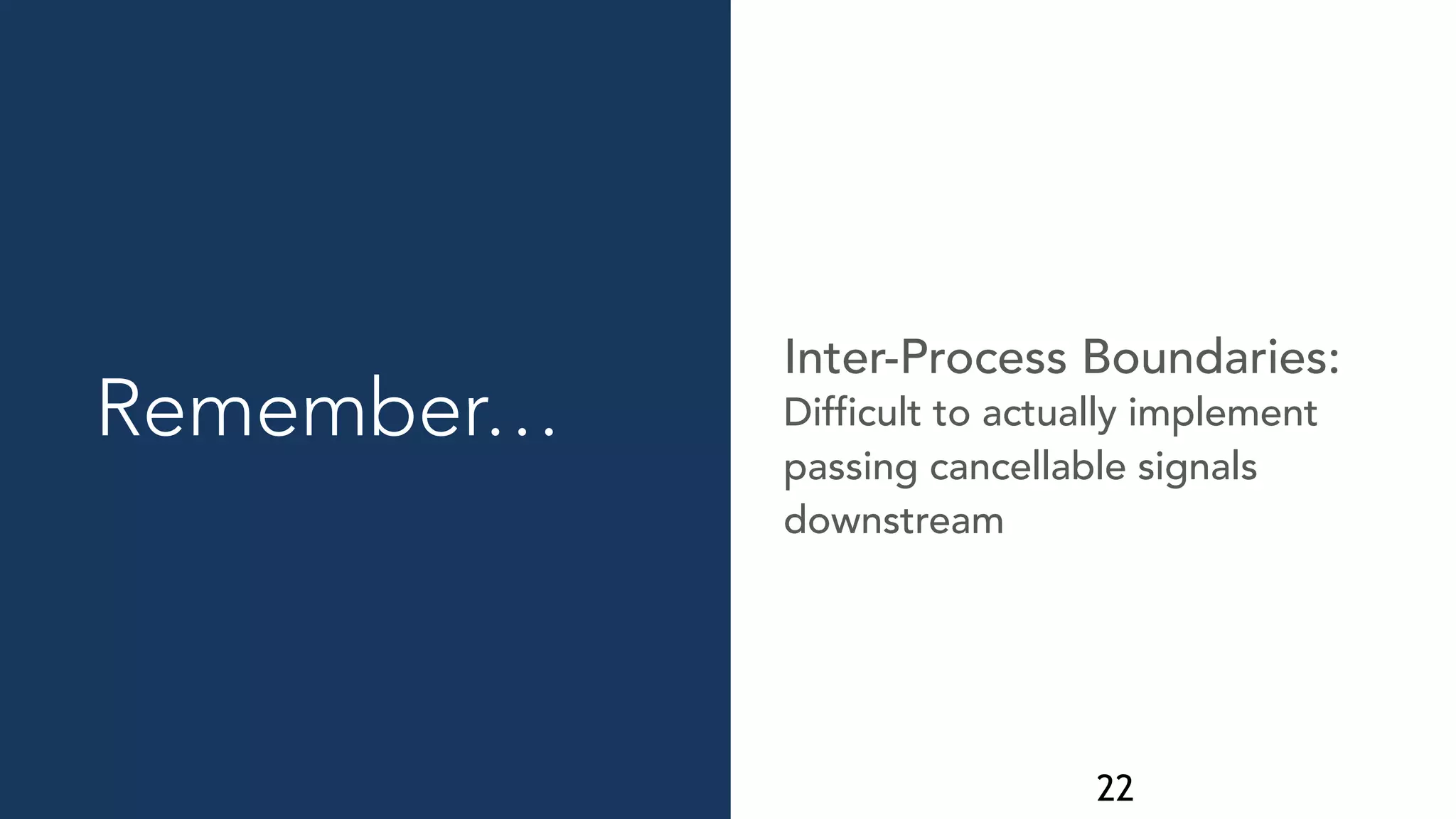 Remember…

Inter-Process Boundaries:
Difficult to actually implement passing cancellable signals downstream

22